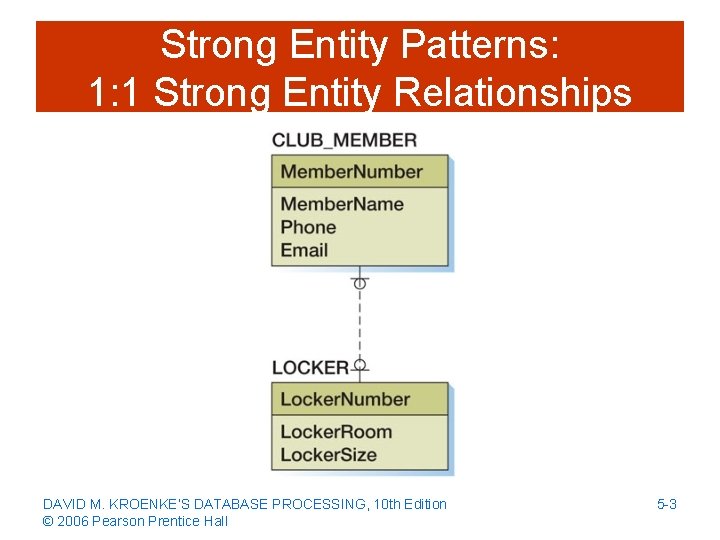 Strong Entity Patterns:
1:1 Strong Entity Relationships

CLUB_MEMBER

MemberNumber

MemberName
Phone
Email

LOCKER

LockerNumber

LockerRoom
LockerSize

DAVID M. KROENKE'S DATABASE PROCESSING, 10th Edition
© 2006 Pearson Prentice Hall

5-3